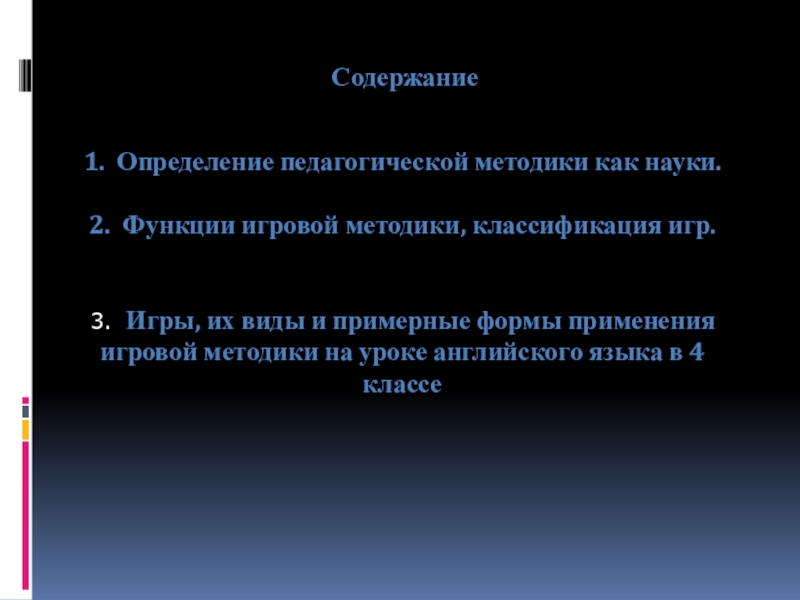 Содержание

1. Определение педагогической методики как науки.

2. Функции игровой методики, классификация игр.

3. Игры, их виды и примерные формы применения игровой методики на уроке английского языка в 4 классе